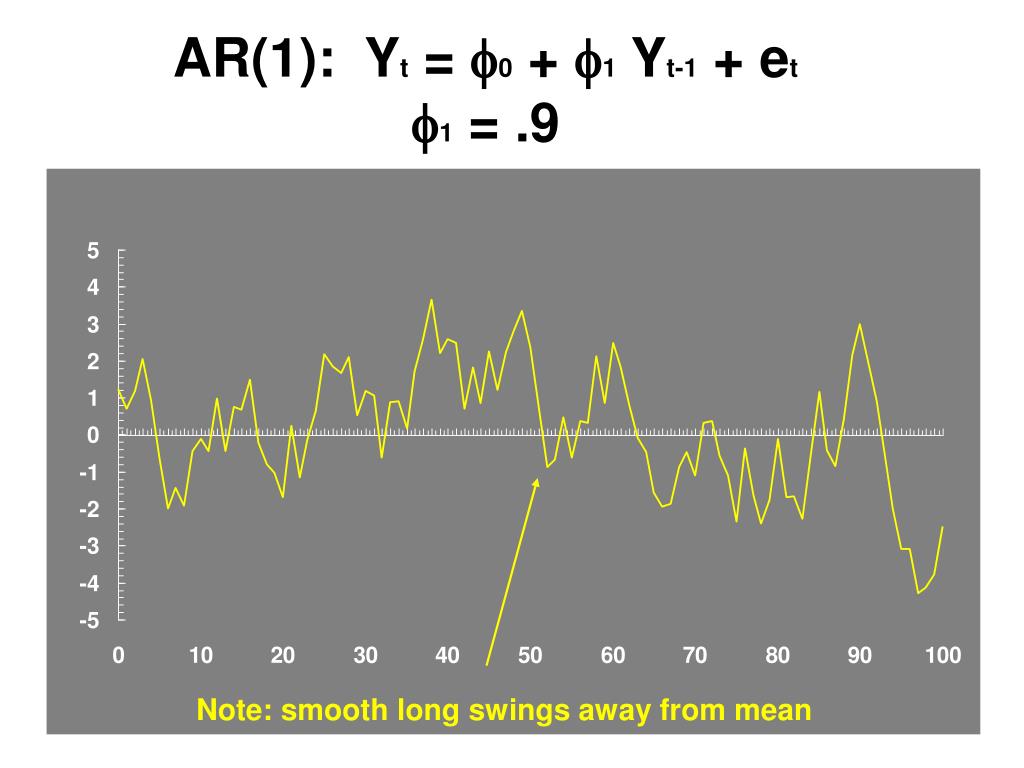 AR(1): $Y_t = \phi_0 + \phi_1 Y_{t-1} + e_t$
$\phi_1 = .9$

5
4
3
2
1
0
-1
-2
-3
-4
-5

0 10 20 30 40 50 60 70 80 90 100

Note: smooth long swings away from mean